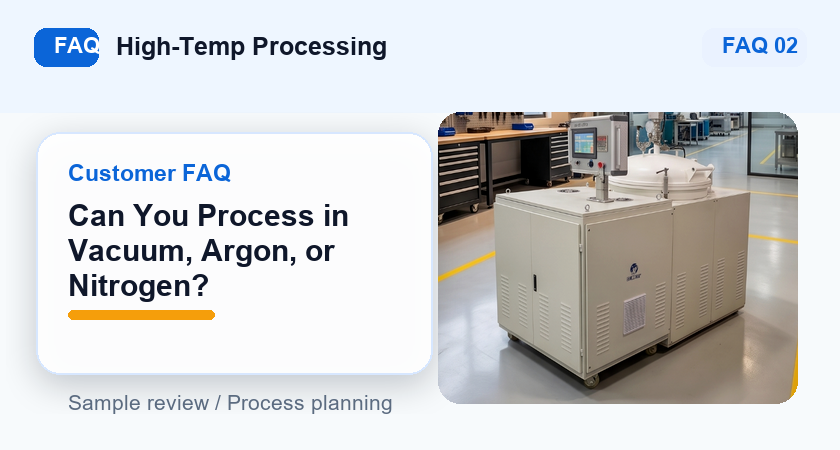 FAQ High-Temp Processing

FAQ 02

Customer FAQ

Can You Process in Vacuum, Argon, or Nitrogen?

Sample review / Process planning